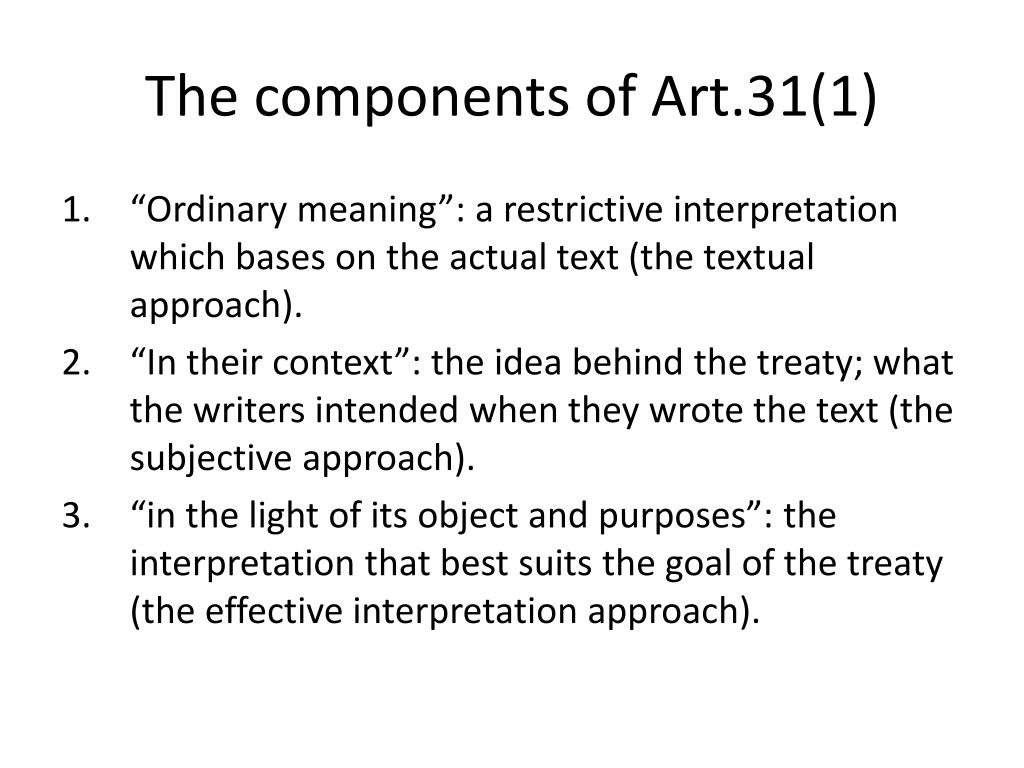 The components of Art.31(1)

1. “Ordinary meaning”: a restrictive interpretation which bases on the actual text (the textual approach).
2. “In their context”: the idea behind the treaty; what the writers intended when they wrote the text (the subjective approach).
3. “in the light of its object and purposes”: the interpretation that best suits the goal of the treaty (the effective interpretation approach).